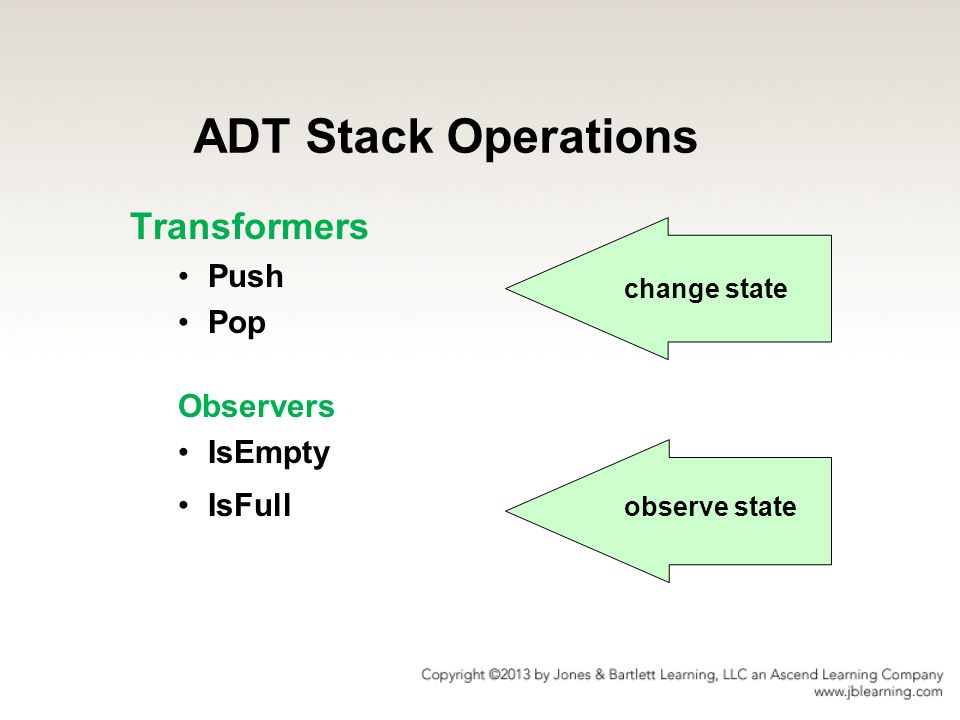 ADT Stack Operations

Transformers
• Push
• Pop

change state

Observers
• IsEmpty
• IsFull

observe state

Copyright ©2013 by Jones & Bartlett Learning, LLC an Ascend Learning Company
www.jblearning.com